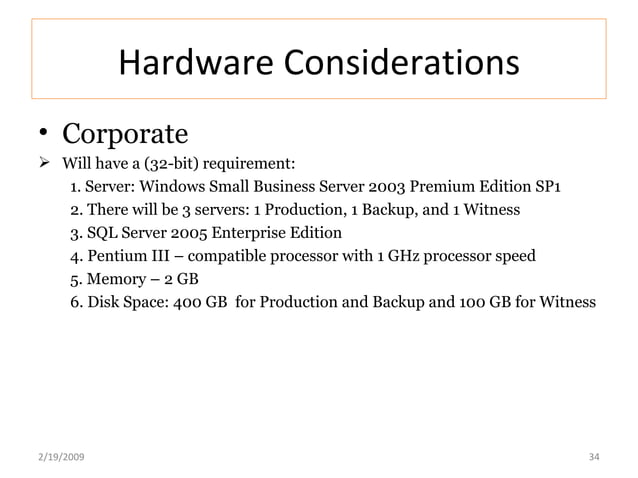 Hardware Considerations

• Corporate

➢ Will have a (32-bit) requirement:

1. Server: Windows Small Business Server 2003 Premium Edition SP1
2. There will be 3 servers: 1 Production, 1 Backup, and 1 Witness
3. SQL Server 2005 Enterprise Edition
4. Pentium III – compatible processor with 1 GHz processor speed
5. Memory – 2 GB
6. Disk Space: 400 GB for Production and Backup and 100 GB for Witness

2/19/2009

34